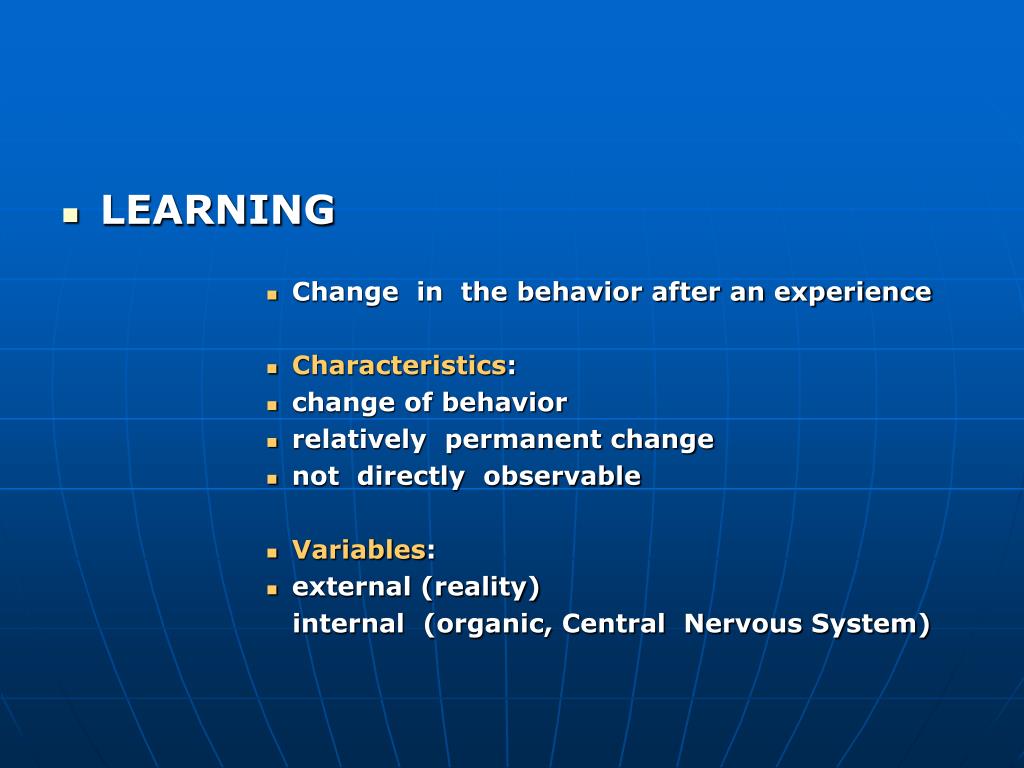 LEARNING

Change in the behavior after an experience

Characteristics:
change of behavior
relatively permanent change
not directly observable

Variables:
external (reality)
internal (organic, Central Nervous System)